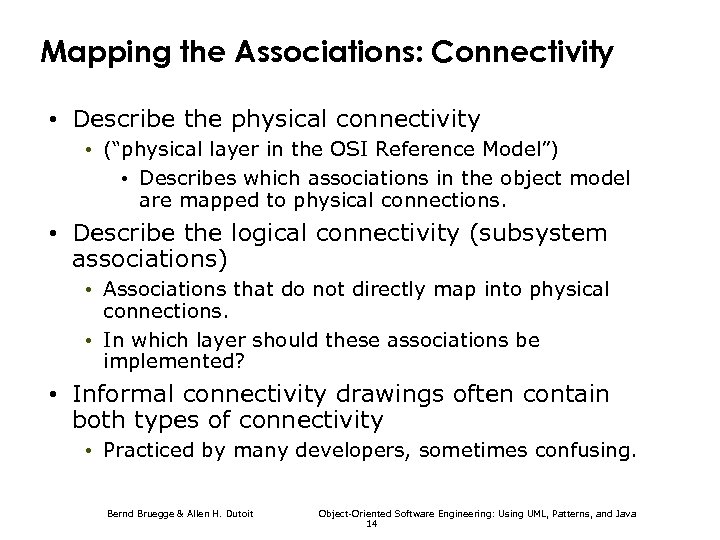 Mapping the Associations: Connectivity

• Describe the physical connectivity
  • (“physical layer in the OSI Reference Model”)
    • Describes which associations in the object model are mapped to physical connections.
• Describe the logical connectivity (subsystem associations)
  • Associations that do not directly map into physical connections.
  • In which layer should these associations be implemented?
• Informal connectivity drawings often contain both types of connectivity
  • Practiced by many developers, sometimes confusing.

Bernd Bruegge & Allen H. Dutoit

Object-Oriented Software Engineering: Using UML, Patterns, and Java

14